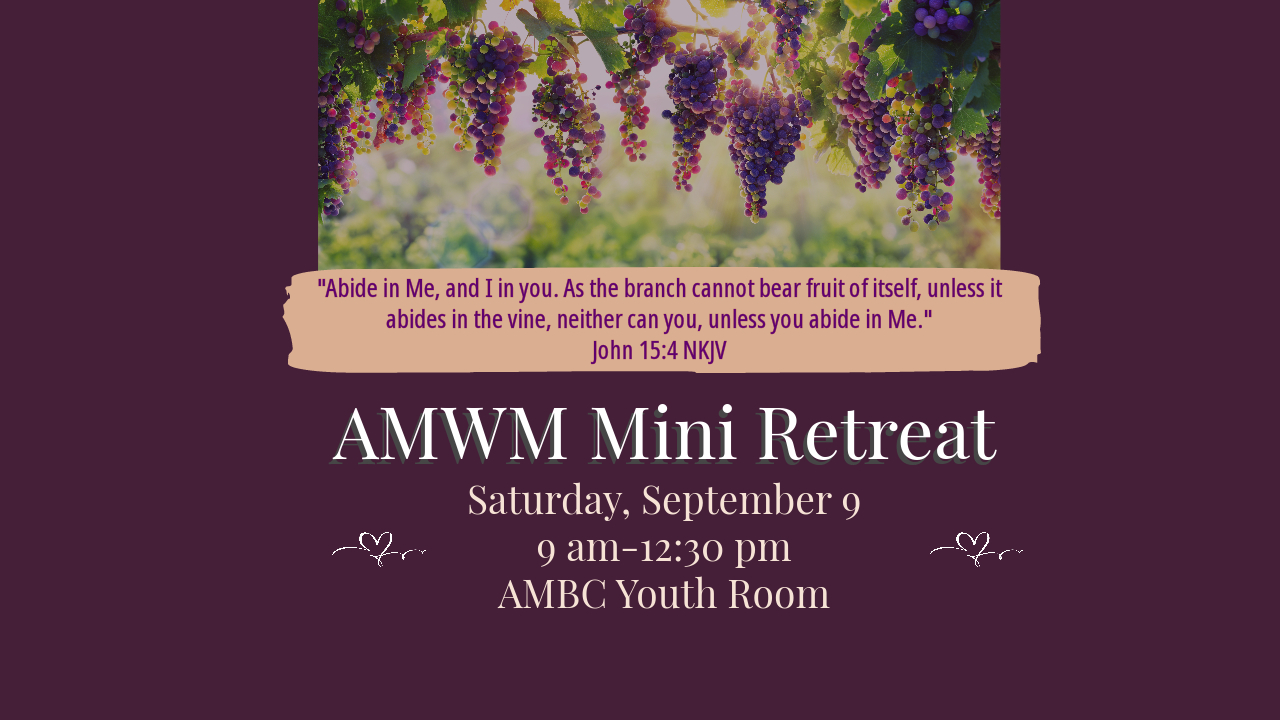 "Abide in Me, and I in you. As the branch cannot bear fruit of itself, unless it abides in the vine, neither can you, unless you abide in Me."
John 15:4 NKJV

AMWM Mini Retreat

Saturday, September 9
9 am-12:30 pm
AMBC Youth Room